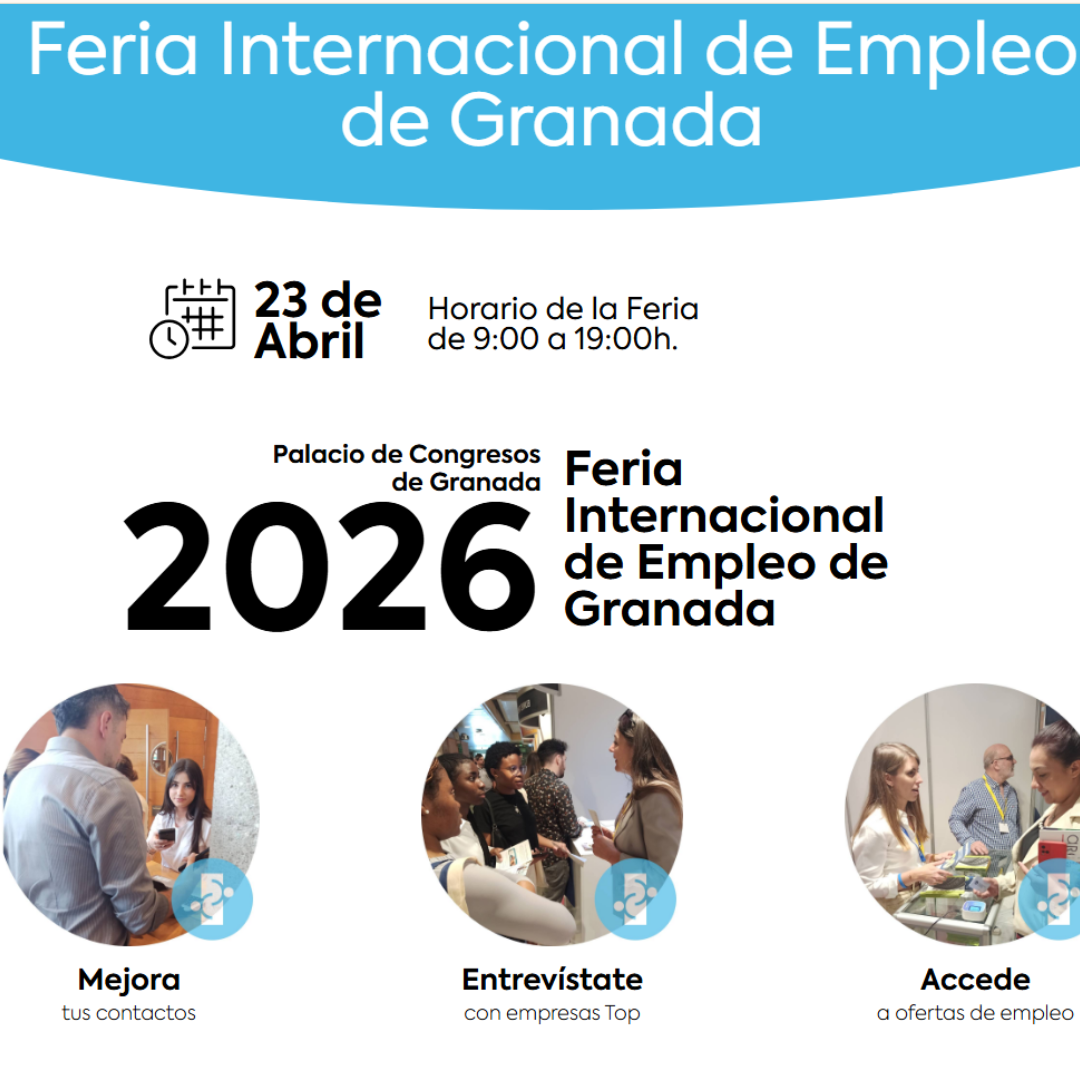 Feria Internacional de Empleo de Granada

23 de Abril

Horario de la Feria de 9:00 a 19:00h.

Palacio de Congresos de Granada

2026

Feria Internacional de Empleo de Granada

Mejora
tus contactos

Entrevístate
con empresas Top

Accede
a ofertas de empleo